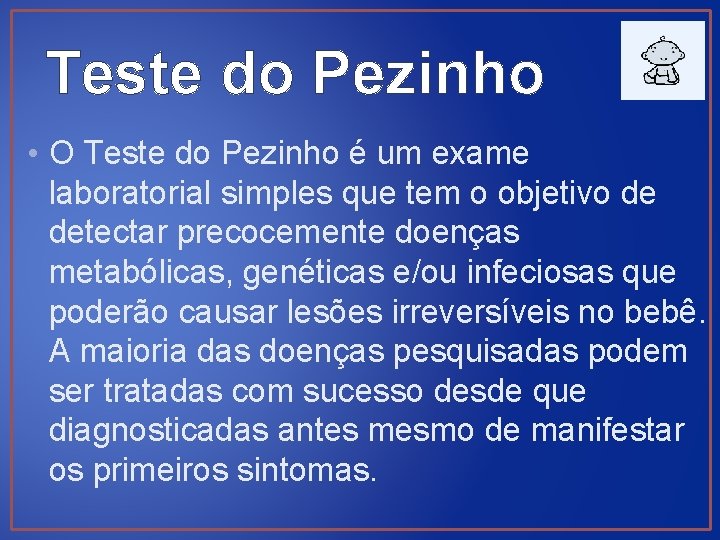 Teste do Pezinho

• O Teste do Pezinho é um exame laboratorial simples que tem o objetivo de detectar precocemente doenças metabólicas, genéticas e/ou infeciosas que poderão causar lesões irreversíveis no bebê. A maioria das doenças pesquisadas podem ser tratadas com sucesso desde que diagnosticadas antes mesmo de manifestar os primeiros sintomas.